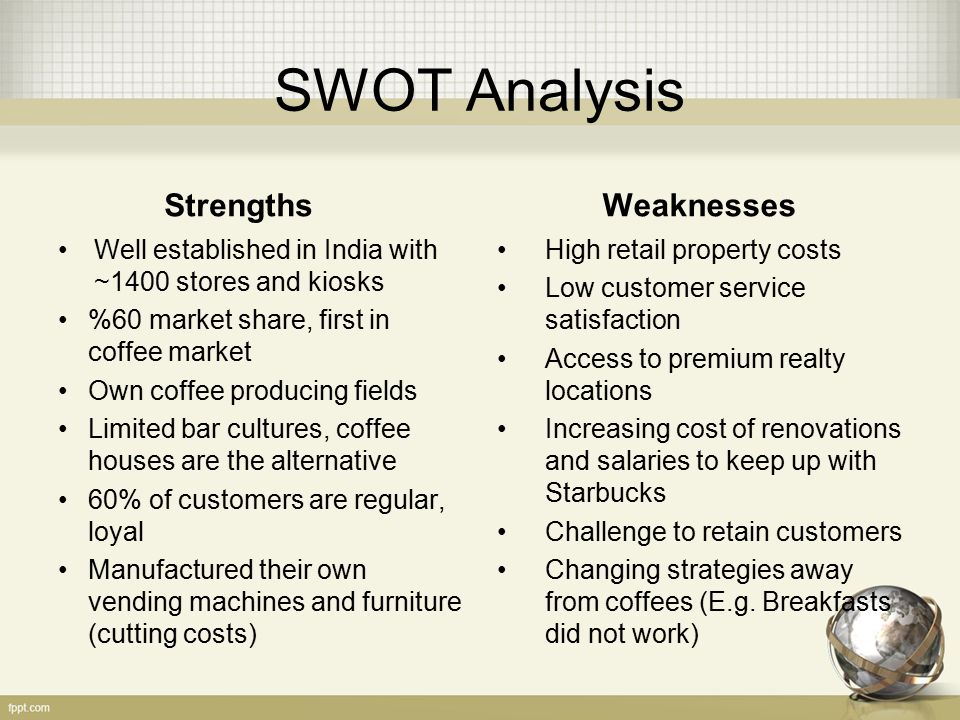 SWOT Analysis

Strengths

• Well established in India with ~1400 stores and kiosks
• %60 market share, first in coffee market
• Own coffee producing fields
• Limited bar cultures, coffee houses are the alternative
• 60% of customers are regular, loyal
• Manufactured their own vending machines and furniture (cutting costs)

Weaknesses

• High retail property costs
• Low customer service satisfaction
• Access to premium realty locations
• Increasing cost of renovations and salaries to keep up with Starbucks
• Challenge to retain customers
• Changing strategies away from coffees (E.g. Breakfasts did not work)

fppt.com